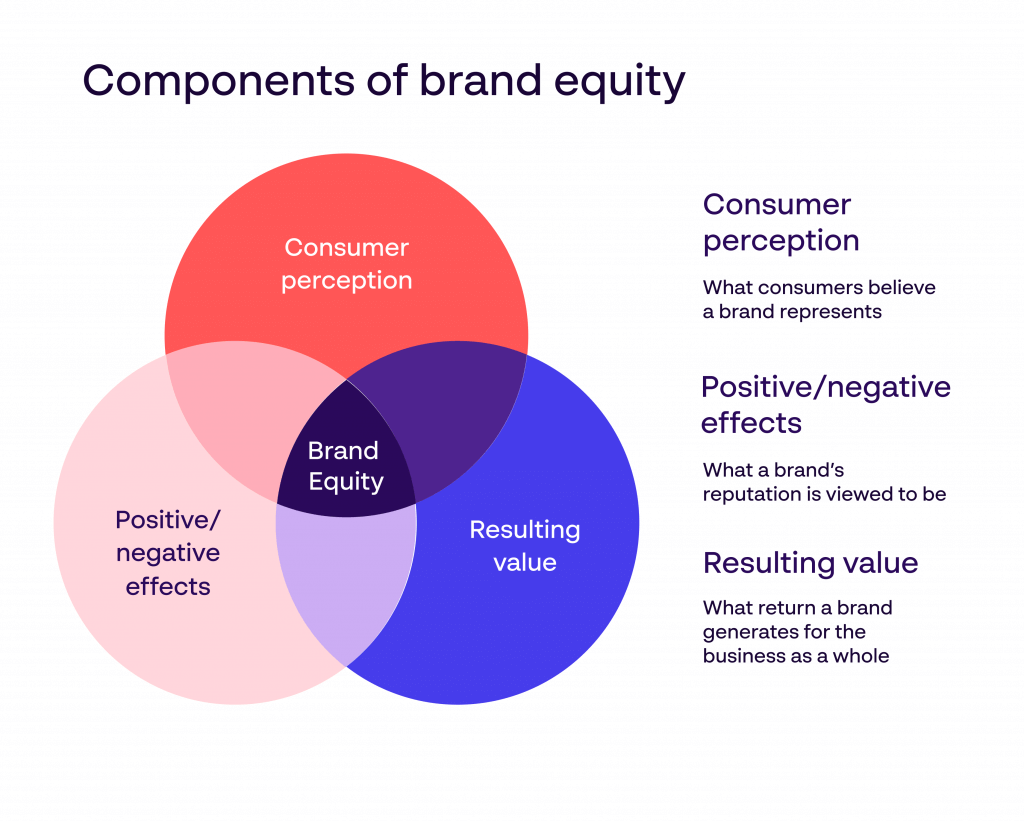 Components of brand equity

Consumer perception

Brand Equity

Positive/ negative effects

Resulting value

Consumer perception

What consumers believe a brand represents

Positive/negative effects

What a brand's reputation is viewed to be

Resulting value

What return a brand generates for the business as a whole